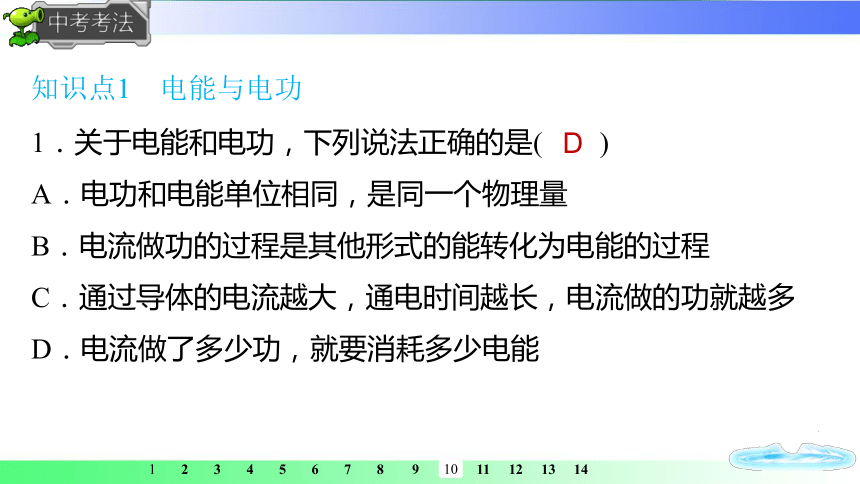 中考考法

知识点1　电能与电功

1．关于电能和电功，下列说法正确的是(　D　)

A．电功和电能单位相同，是同一个物理量

B．电流做功的过程是其他形式的能转化为电能的过程

C．通过导体的电流越大，通电时间越长，电流做的功就越多

D．电流做了多少功，就要消耗多少电能

1 2 3 4 5 6 7 8 9 10 11 12 13 14